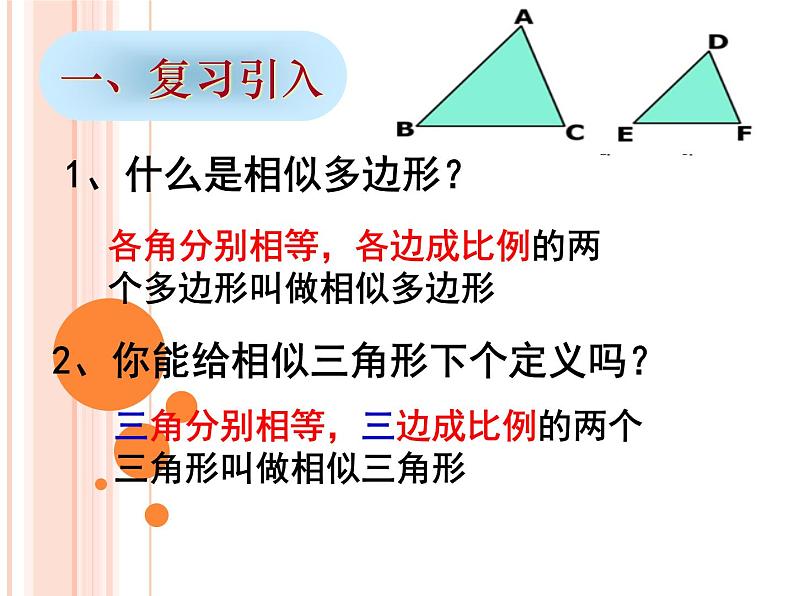 一、复习引入

A
B C
D
E F

1、什么是相似多边形？

各角分别相等，各边成比例的两个多边形叫做相似多边形

2、你能给相似三角形下个定义吗？

三角分别相等，三边成比例的两个三角形叫做相似三角形